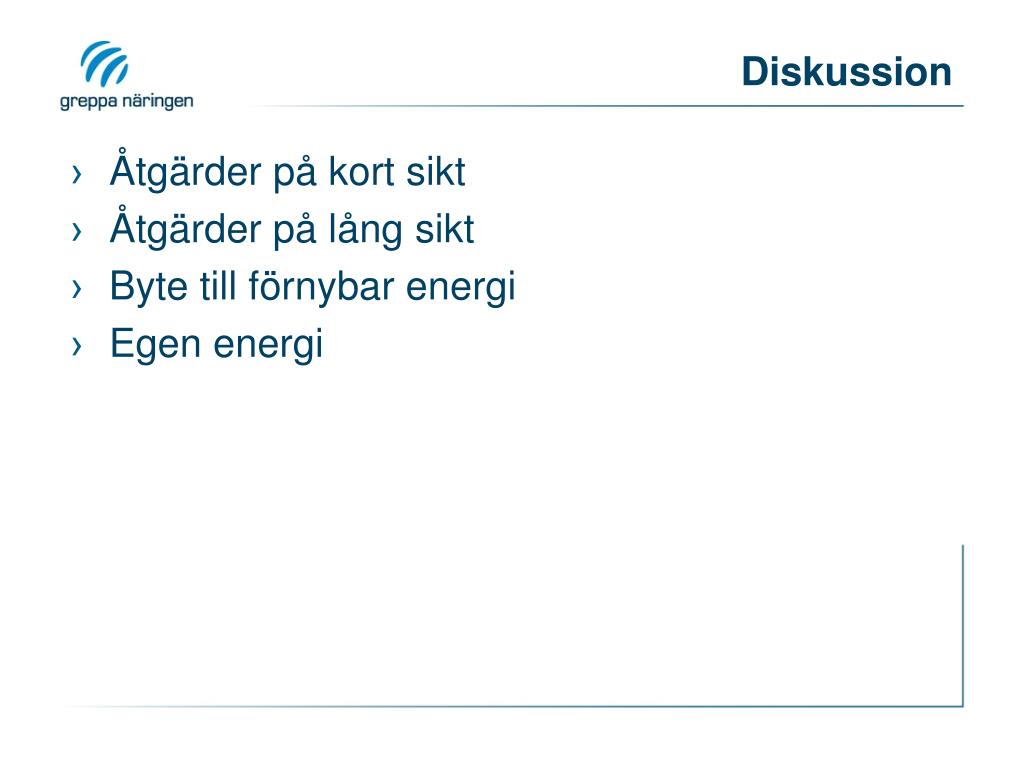 greppa näringen

Diskussion

› Åtgärder på kort sikt
› Åtgärder på lång sikt
› Byte till förnybar energi
› Egen energi